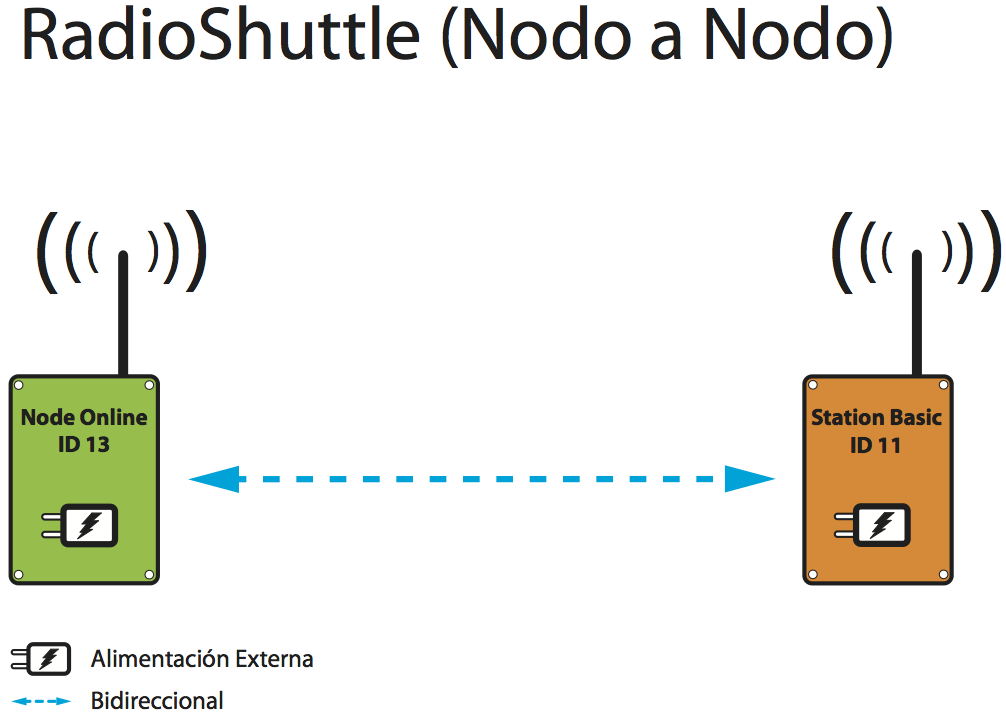 RadioShuttle (Nodo a Nodo)

Node Online
ID 13

Station Basic
ID 11

Alimentación Externa

Bidireccional